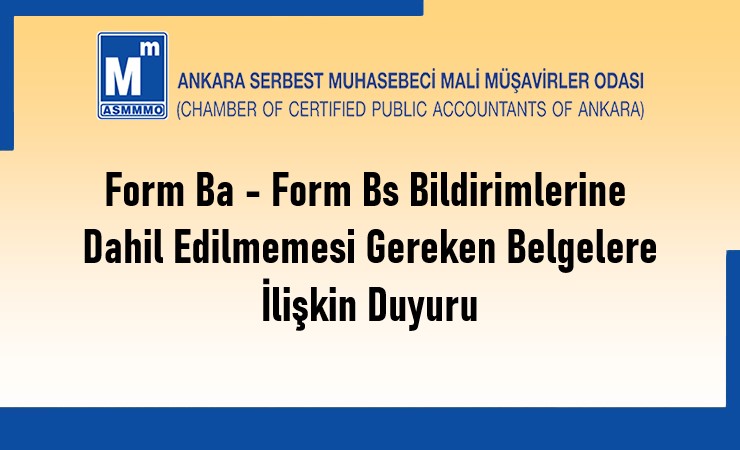 Mm
ASMMMO
ANKARA SERBEST MUHASEBECİ MALİ MÜŞAVİRLER ODASI
(CHAMBER OF CERTIFIED PUBLIC ACCOUNTANTS OF ANKARA)

Form Ba - Form Bs Bildirimlerine Dahil Edilmemesi Gereken Belgelere İlişkin Duyuru